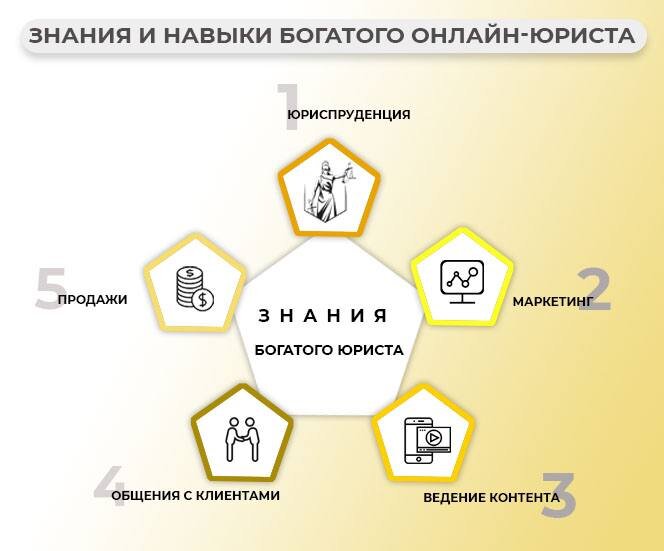 ЗНАНИЯ И НАВЫКИ БОГАТОГО ОНЛАЙН-ЮРИСТА

1
ЮРИСПРУДЕНЦИЯ

2
МАРКЕТИНГ

3
ВЕДЕНИЕ КОНТЕНТА

4
ОБЩЕНИЯ С КЛИЕНТАМИ

5
ПРОДАЖИ

ЗНАНИЯ
БОГАТОГО ЮРИСТА